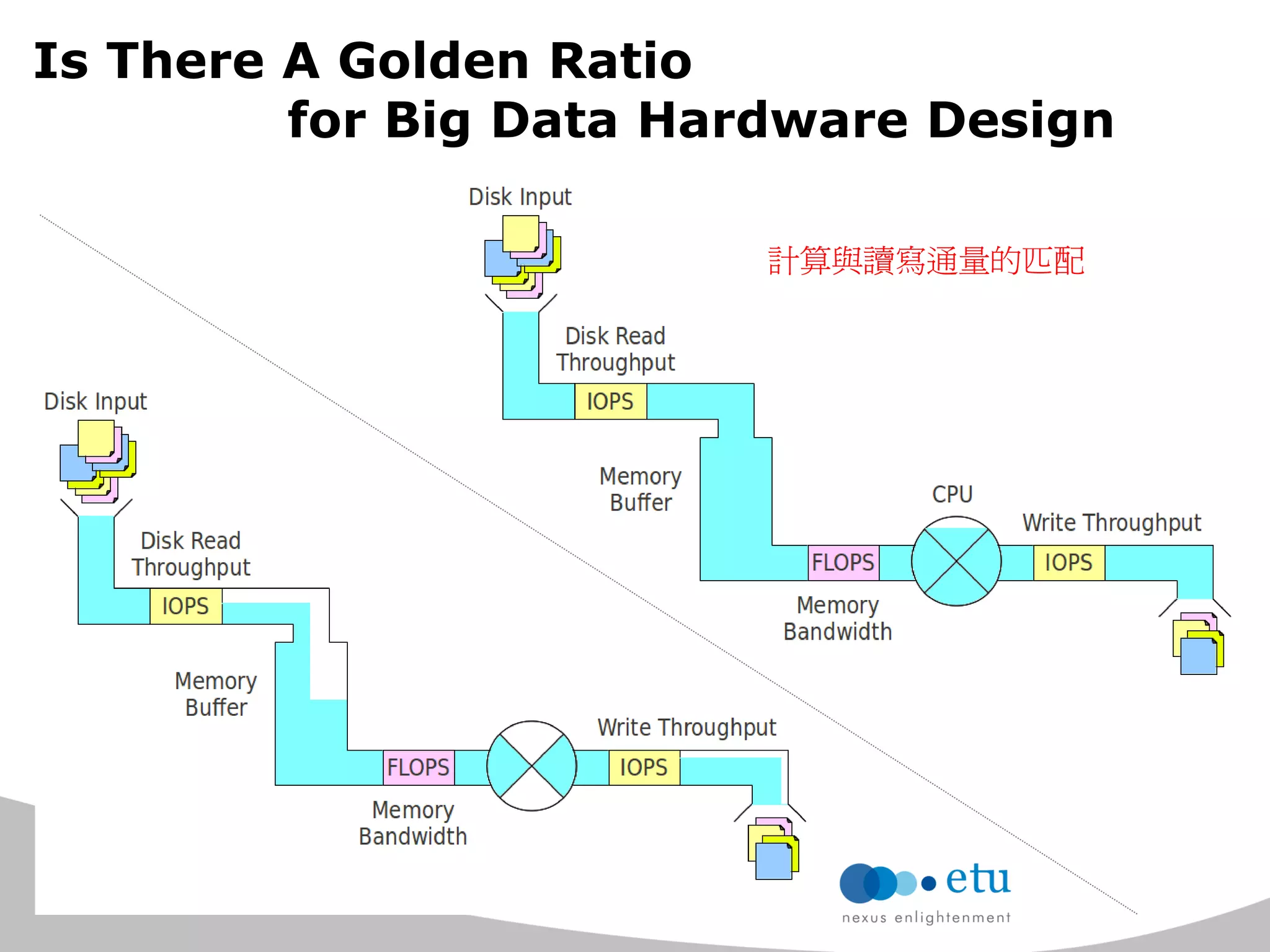 Is There A Golden Ratio
for Big Data Hardware Design

Disk Input

計算與讀寫通量的匹配

Disk Read
Throughput

IOPS

Memory
Buffer

CPU

Write Throughput

FLOPS

IOPS

Memory
Bandwidth

Disk Input

Disk Read
Throughput

IOPS

Memory
Buffer

Write Throughput

FLOPS

IOPS

Memory
Bandwidth

etu
nexus enlightenment